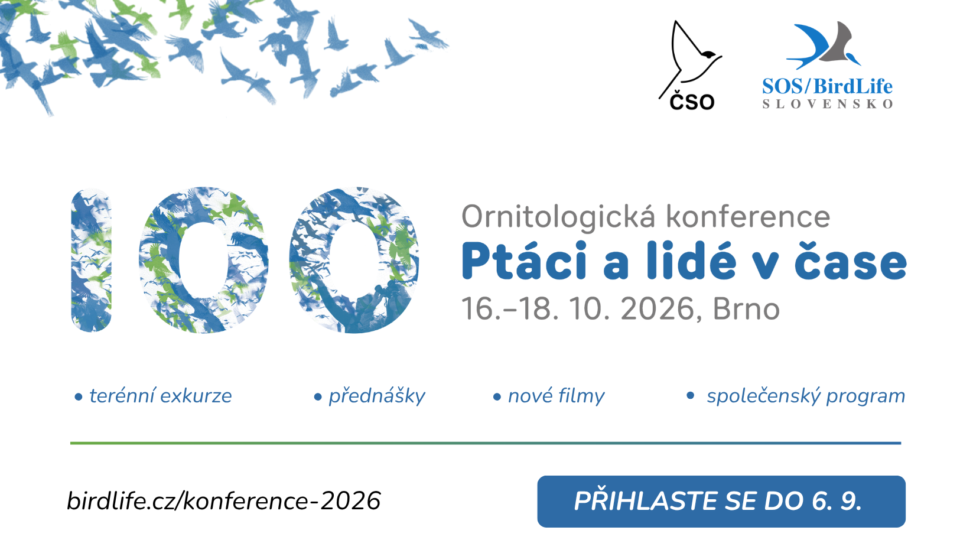 ČSO

SOS/BirdLife
SLOVENSKO

100

Ornitologická konference
Ptáci a lidé v čase
16.–18. 10. 2026, Brno

• terénní exkurze • přednášky • nové filmy • společenský program

birdlife.cz/konference-2026

PŘIHLASTE SE DO 6. 9.